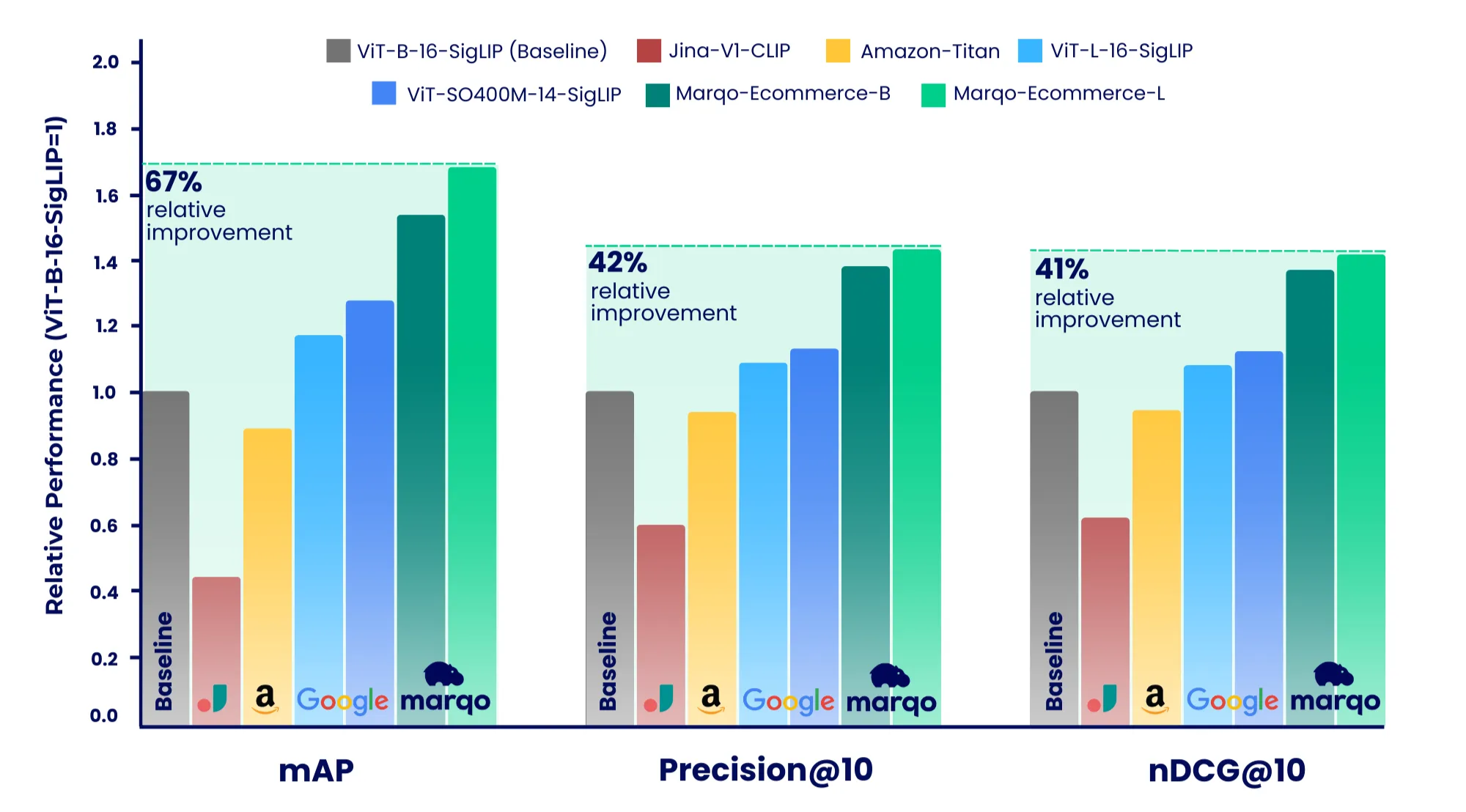 ViT-B-16-SigLIP (Baseline) Jina-V1-CLIP Amazon-Titan ViT-L-16-SigLIP
ViT-SO400M-14-SigLIP Marqo-Ecommerce-B Marqo-Ecommerce-L

Relative Performance (ViT-B-16-SigLIP=1)

2.0
1.8
1.6
1.4
1.2
1.0
0.8
0.6
0.4
0.2
0.0

67%
relative improvement

Baseline
a
Google
marqo

mAP

42%
relative improvement

Baseline
a
Google
marqo

Precision@10

41%
relative improvement

Baseline
a
Google
marqo

nDCG@10